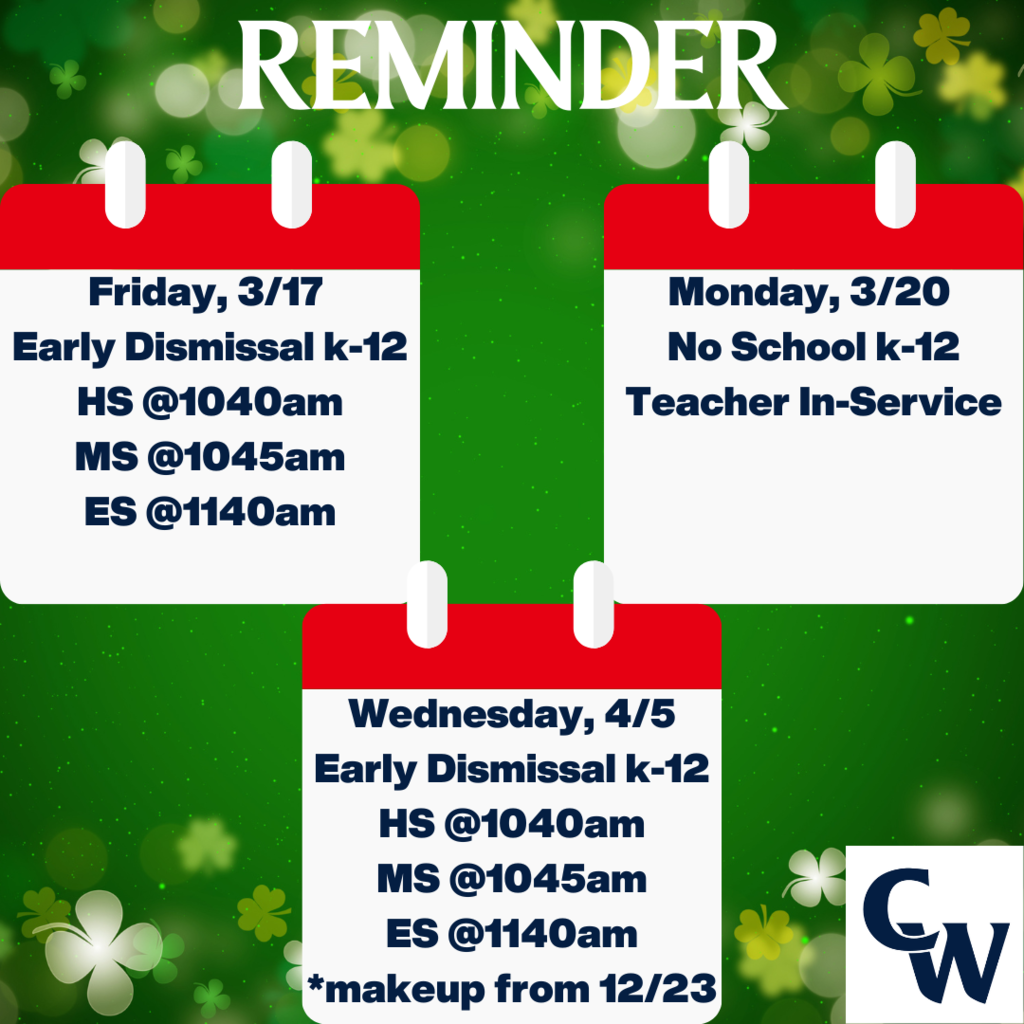 REMINDER

Friday, 3/17
Early Dismissal k-12
HS @1040am
MS @1045am
ES @1140am

Monday, 3/20
No School k-12
Teacher In-Service

Wednesday, 4/5
Early Dismissal k-12
HS @1040am
MS @1045am
ES @1140am
*makeup from 12/23

CW